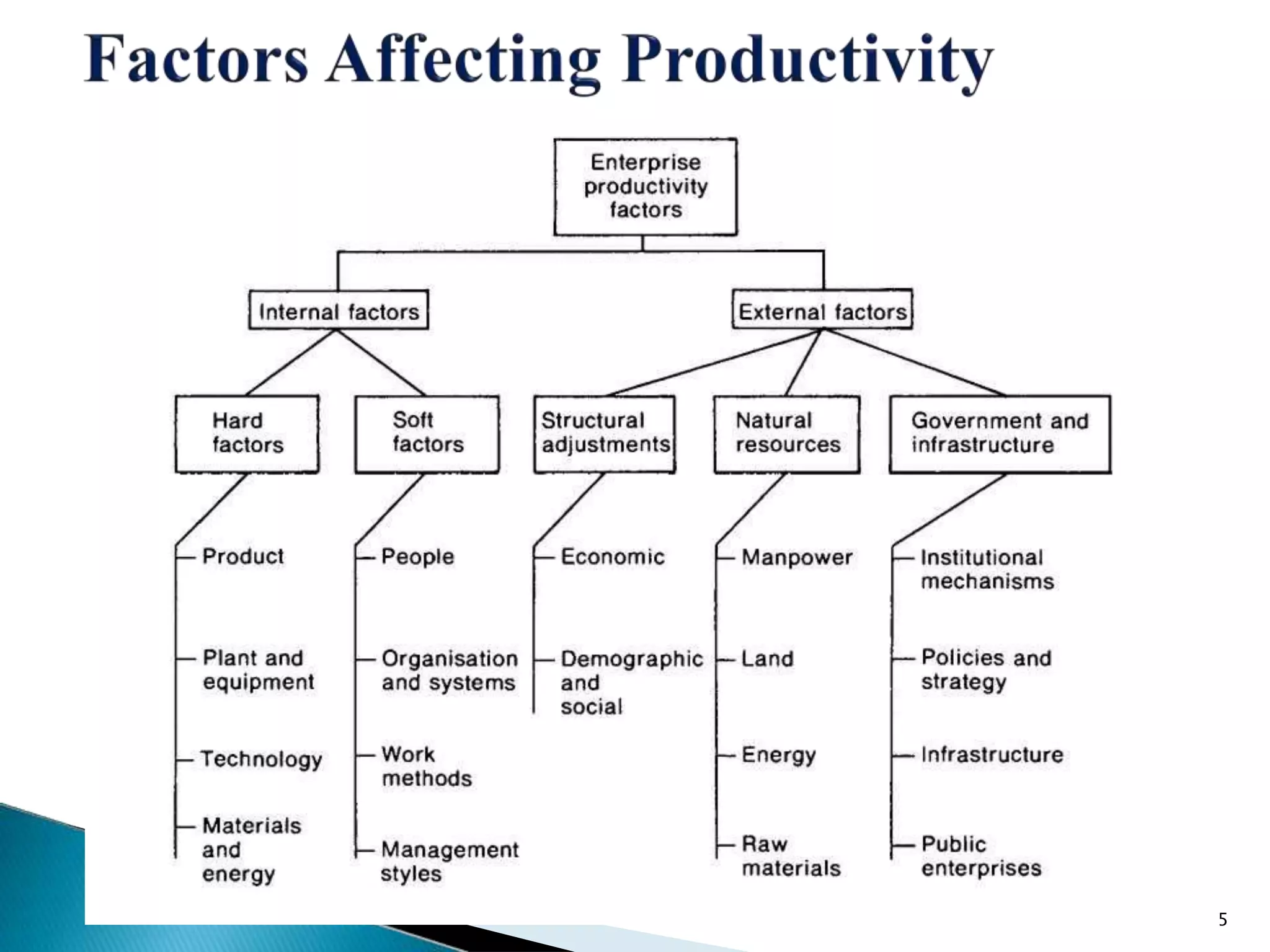 Factors Affecting Productivity

Enterprise productivity factors

Internal factors

External factors

Hard factors

Soft factors

Structural adjustments

Natural resources

Government and infrastructure

Product

Plant and equipment

Technology

Materials and energy

People

Organisation and systems

Work methods

Management styles

Economic

Demographic and social

Manpower

Land

Energy

Raw materials

Institutional mechanisms

Policies and strategy

Infrastructure

Public enterprises

5